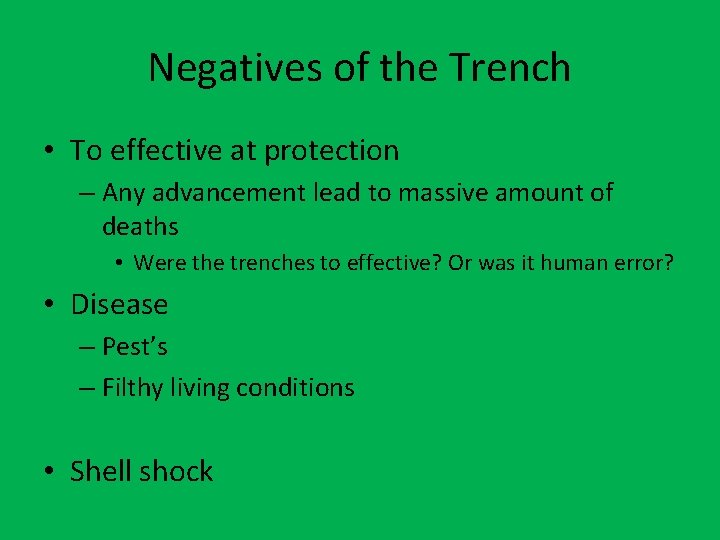 Negatives of the Trench

• To effective at protection
  – Any advancement lead to massive amount of deaths
    • Were the trenches to effective? Or was it human error?
• Disease
  – Pest's
  – Filthy living conditions

• Shell shock